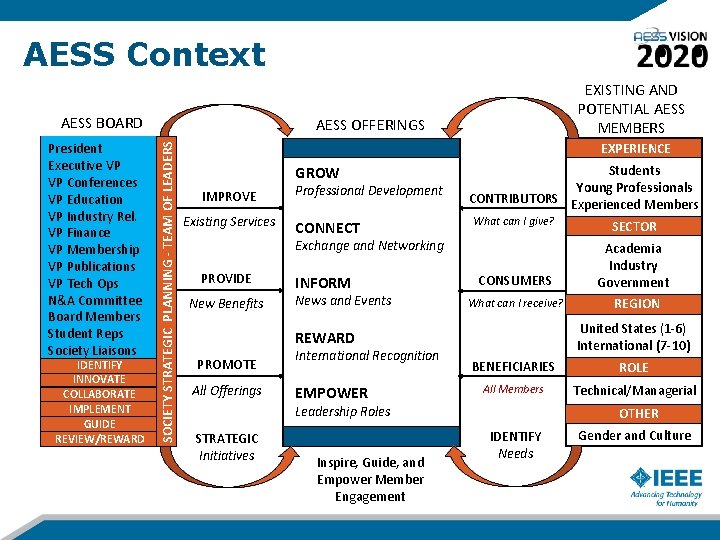 AESS Context

AESS VISION 2020

AESS BOARD

President
Executive VP
VP Conferences
VP Education
VP Industry Rel.
VP Finance
VP Membership
VP Publications
VP Tech Ops
N&A Committee
Board Members
Student Reps
Society Liaisons

IDENTIFY
INNOVATE
COLLABORATE
IMPLEMENT
GUIDE
REVIEW/REWARD

SOCIETY STRATEGIC PLANNING - TEAM OF LEADERS

IMPROVE
Existing Services

PROVIDE
New Benefits

PROMOTE
All Offerings

STRATEGIC
Initiatives

AESS OFFERINGS

GROW
Professional Development

CONNECT
Exchange and Networking

INFORM
News and Events

REWARD
International Recognition

EMPOWER
Leadership Roles

Inspire, Guide, and Empower Member Engagement

CONTRIBUTORS
What can I give?

CONSUMERS
What can I receive?

BENEFICIARIES
All Members

IDENTIFY
Needs

EXISTING AND POTENTIAL AESS MEMBERS

EXPERIENCE
Students
Young Professionals
Experienced Members

SECTOR
Academia
Industry
Government

REGION
United States (1-6)
International (7-10)

ROLE
Technical/Managerial

OTHER
Gender and Culture

IEEE
Advancing Technology for Humanity